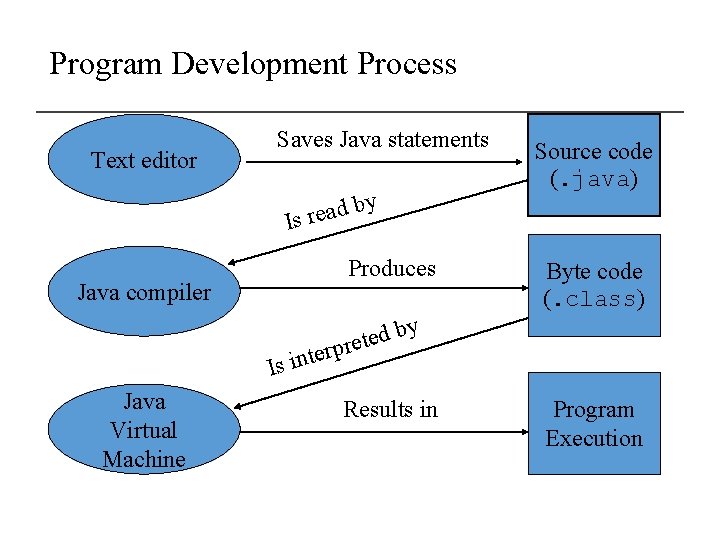 Program Development Process

Text editor

Saves Java statements

Source code (.java)

Is read by

Java compiler

Produces

Byte code (.class)

Is interpreted by

Java Virtual Machine

Results in

Program Execution